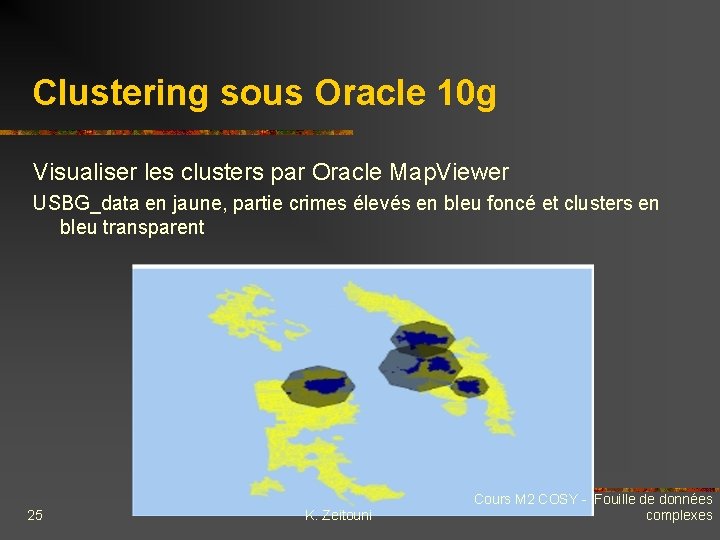 Clustering sous Oracle 10g

Visualiser les clusters par Oracle MapViewer

USBG_data en jaune, partie crimes élevés en bleu foncé et clusters en bleu transparent

25

K. Zeitouni

Cours M2 COSY - Fouille de données complexes